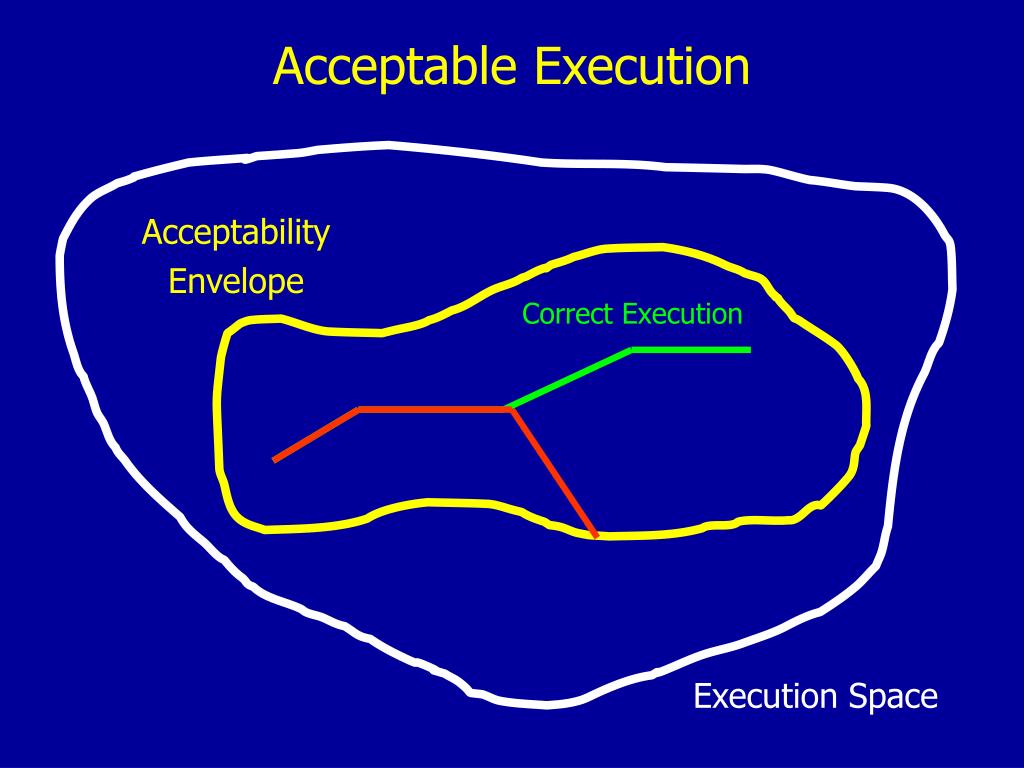 Acceptable Execution

Acceptability Envelope

Correct Execution

Execution Space